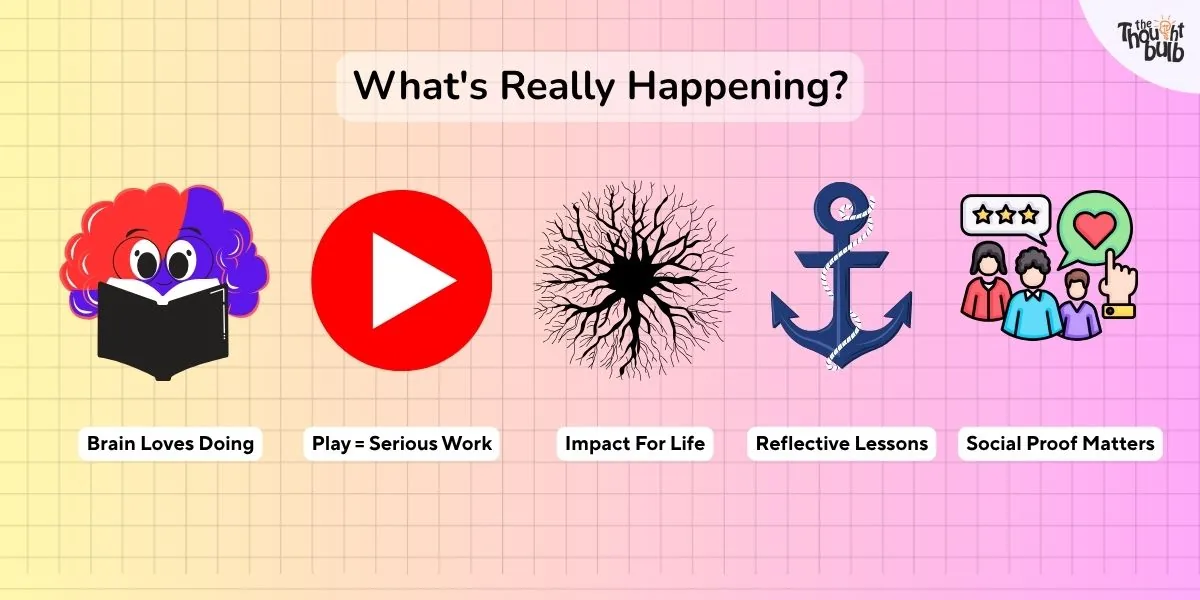 the Thought bulb

What's Really Happening?

Brain Loves Doing

Play = Serious Work

Impact For Life

Reflective Lessons

Social Proof Matters